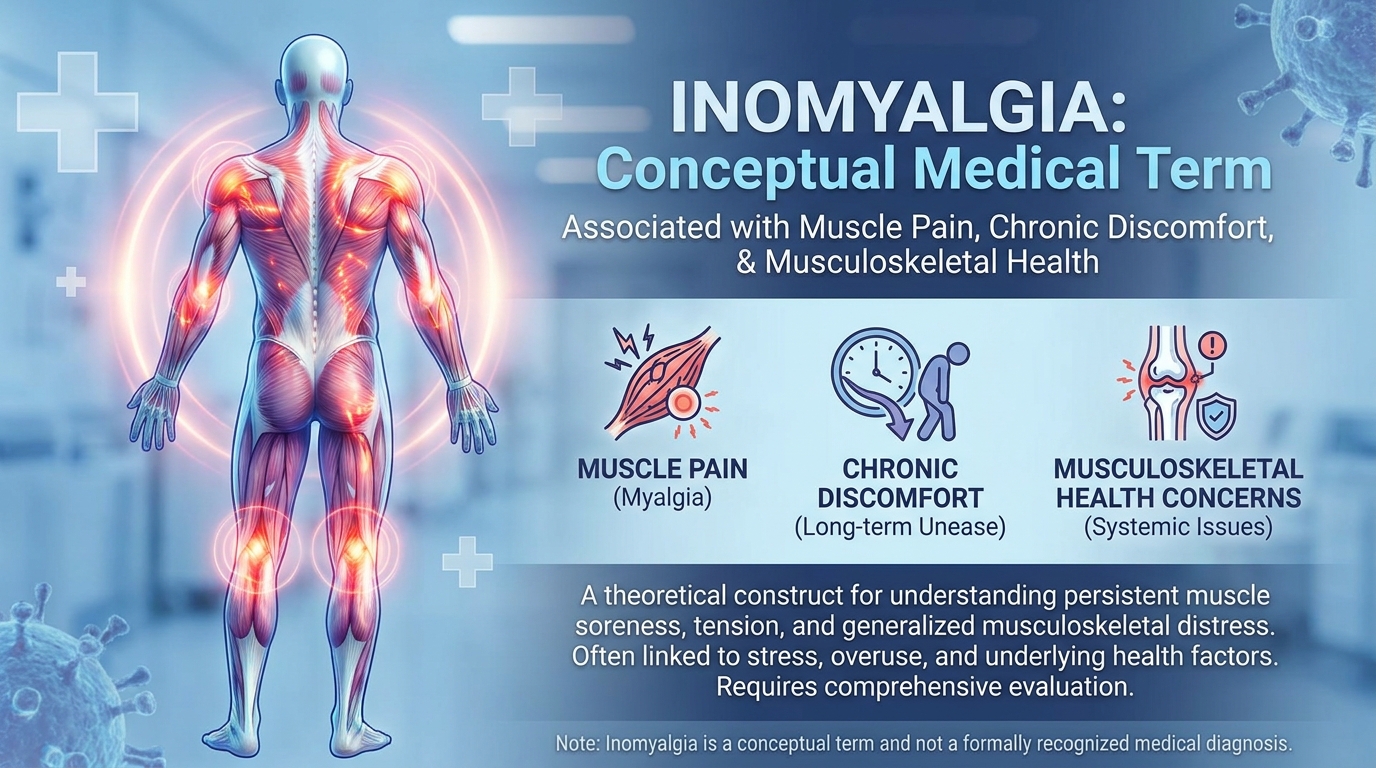 INOMYALGIA:
Conceptual Medical Term

Associated with Muscle Pain, Chronic Discomfort, & Musculoskeletal Health

MUSCLE PAIN
(Myalgia)

CHRONIC DISCOMFORT
(Long-term Unease)

MUSCULOSKELETAL HEALTH CONCERNS
(Systemic Issues)

A theoretical construct for understanding persistent muscle soreness, tension, and generalized musculoskeletal distress. Often linked to stress, overuse, and underlying health factors. Requires comprehensive evaluation.

Note: Inomyalgia is a conceptual term and not a formally recognized medical diagnosis.